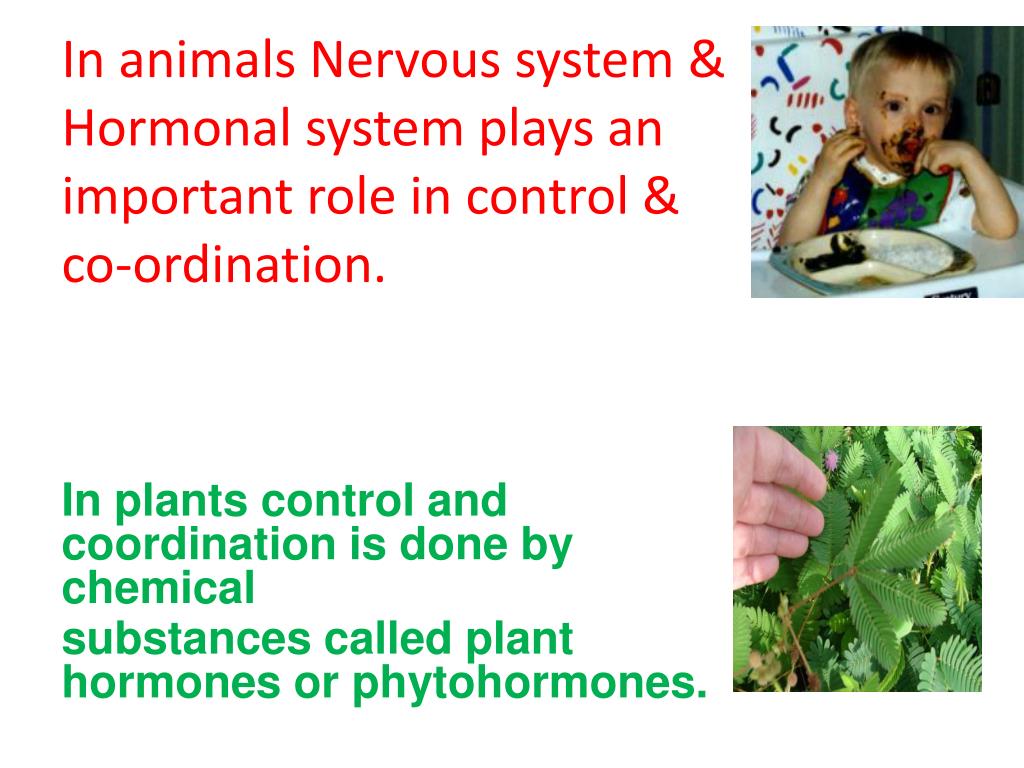 In animals Nervous system & Hormonal system plays an important role in control & co-ordination.

In plants control and coordination is done by chemical
substances called plant hormones or phytohormones.